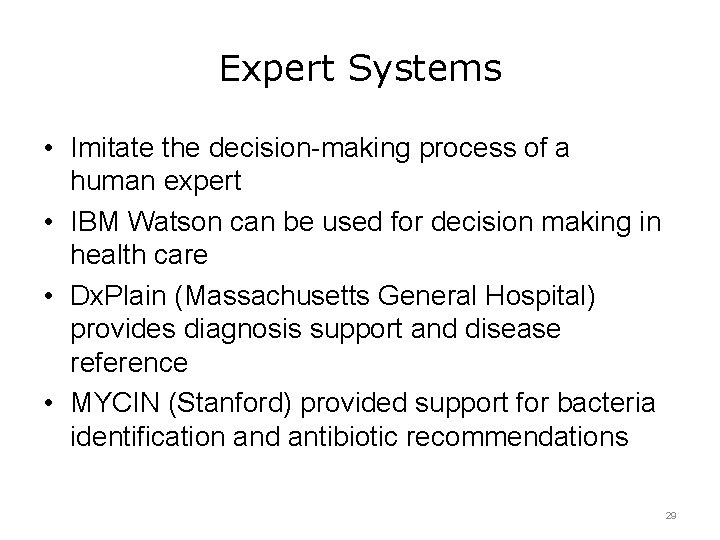 Expert Systems

• Imitate the decision-making process of a human expert

• IBM Watson can be used for decision making in health care

• DxPlain (Massachusetts General Hospital) provides diagnosis support and disease reference

• MYCIN (Stanford) provided support for bacteria identification and antibiotic recommendations

29